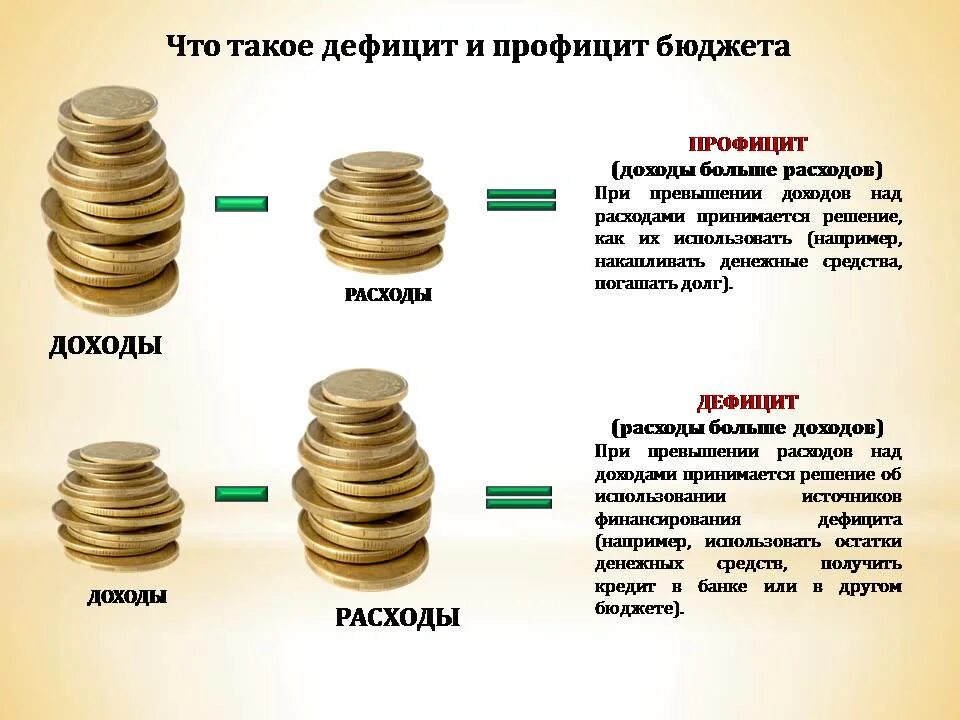 Что такое дефицит и профицит бюджета

ДОХОДЫ

РАСХОДЫ

ПРОФИЦИТ
(доходы больше расходов)
При превышении доходов над расходами принимается решение, как их использовать (например, накапливать денежные средства, погашать долг).

ДОХОДЫ

РАСХОДЫ

ДЕФИЦИТ
(расходы больше доходов)
При превышении расходов над доходами принимается решение об использовании источников финансирования дефицита (например, использовать остатки денежных средств, получить кредит в банке или в другом бюджете).